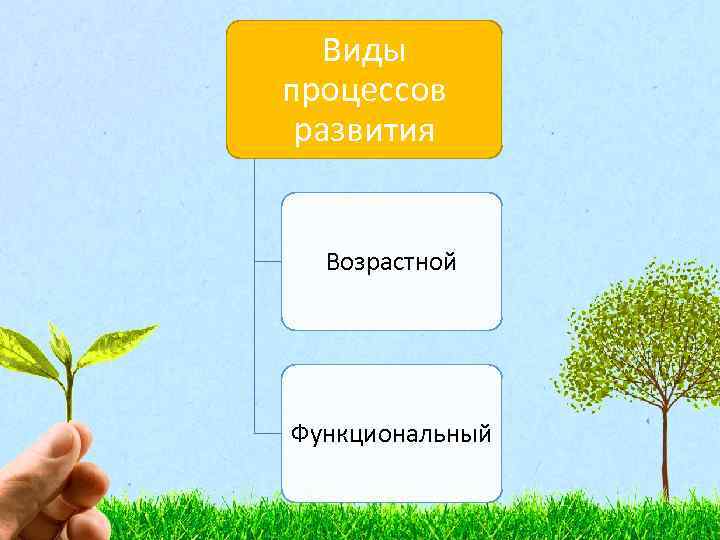 Виды процессов развития

Возрастной

Функциональный